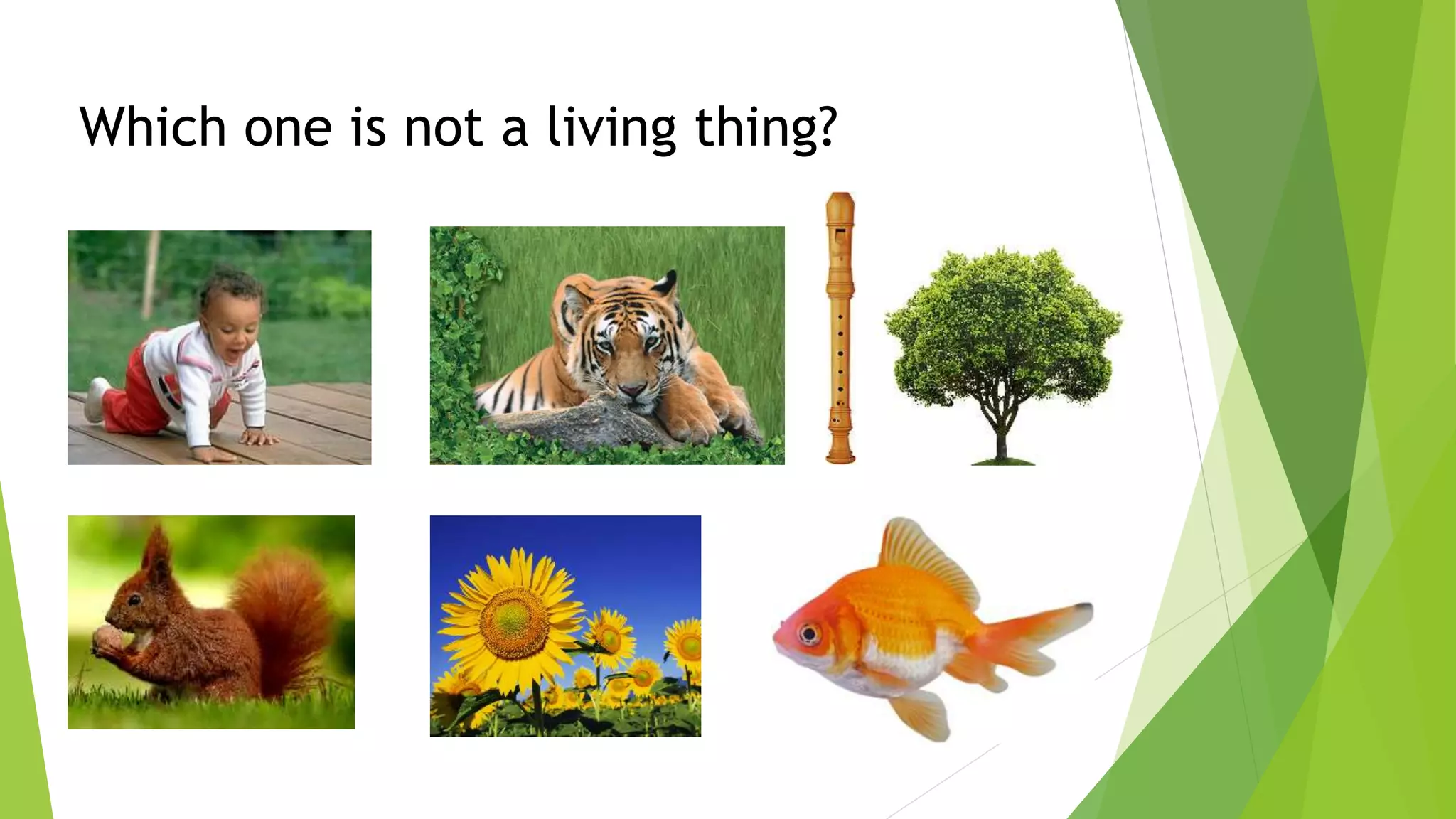 Which one is not a living thing?